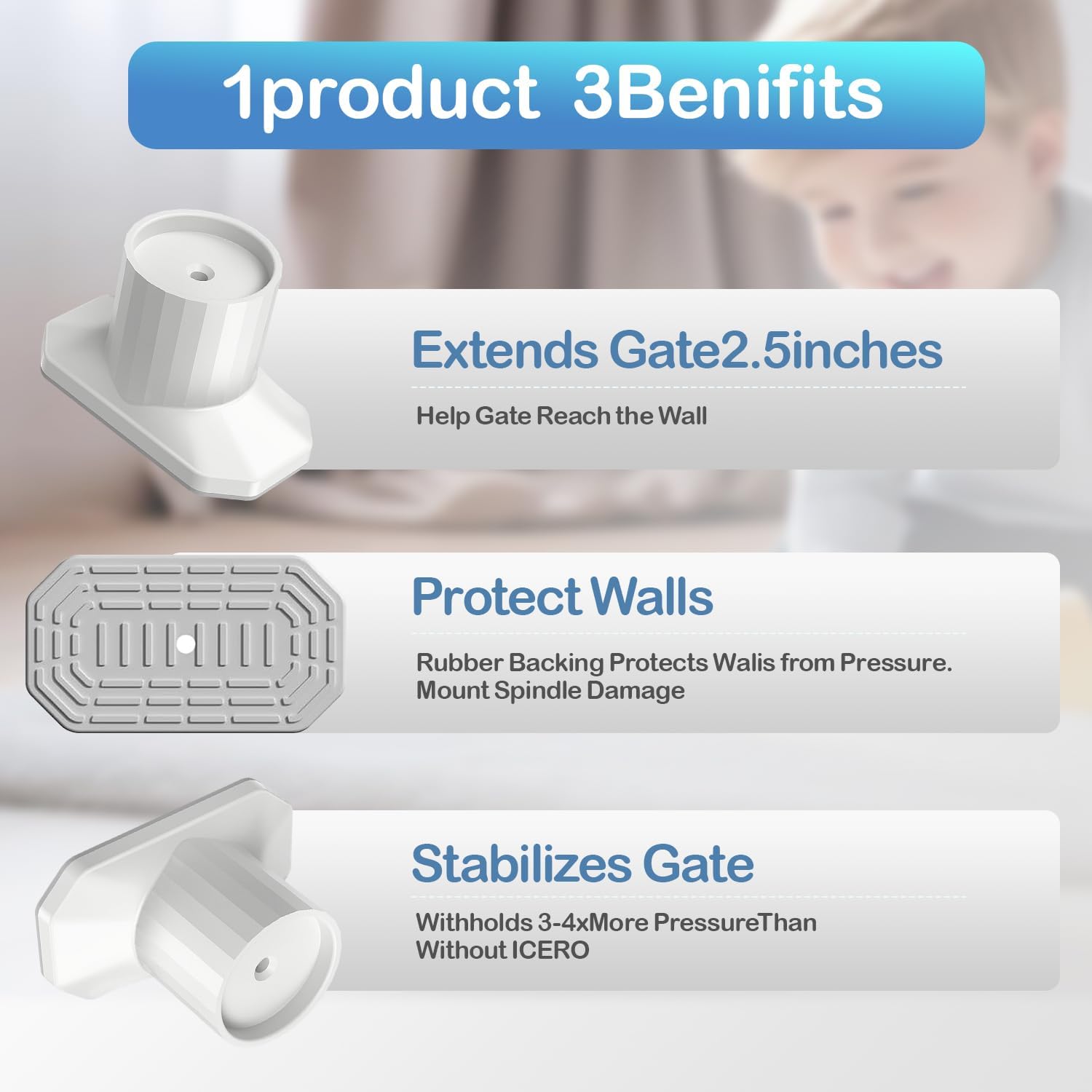 1product 3Benifits

Extends Gate2.5inches

Help Gate Reach the Wall

Protect Walls

Rubber Backing Protects Walis from Pressure. Mount Spindle Damage

Stabilizes Gate

Withholds 3-4xMore PressureThan Without ICERO